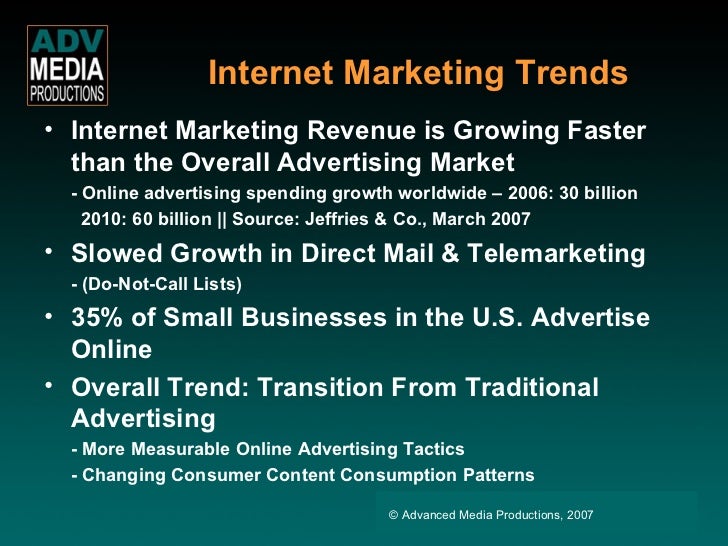 ADV
MEDIA
PRODUCTIONS

Internet Marketing Trends

• Internet Marketing Revenue is Growing Faster than the Overall Advertising Market
- Online advertising spending growth worldwide – 2006: 30 billion 2010: 60 billion || Source: Jeffries & Co., March 2007

• Slowed Growth in Direct Mail & Telemarketing
- (Do-Not-Call Lists)

• 35% of Small Businesses in the U.S. Advertise Online

• Overall Trend: Transition From Traditional Advertising
- More Measurable Online Advertising Tactics
- Changing Consumer Content Consumption Patterns

© Advanced Media Productions, 2007